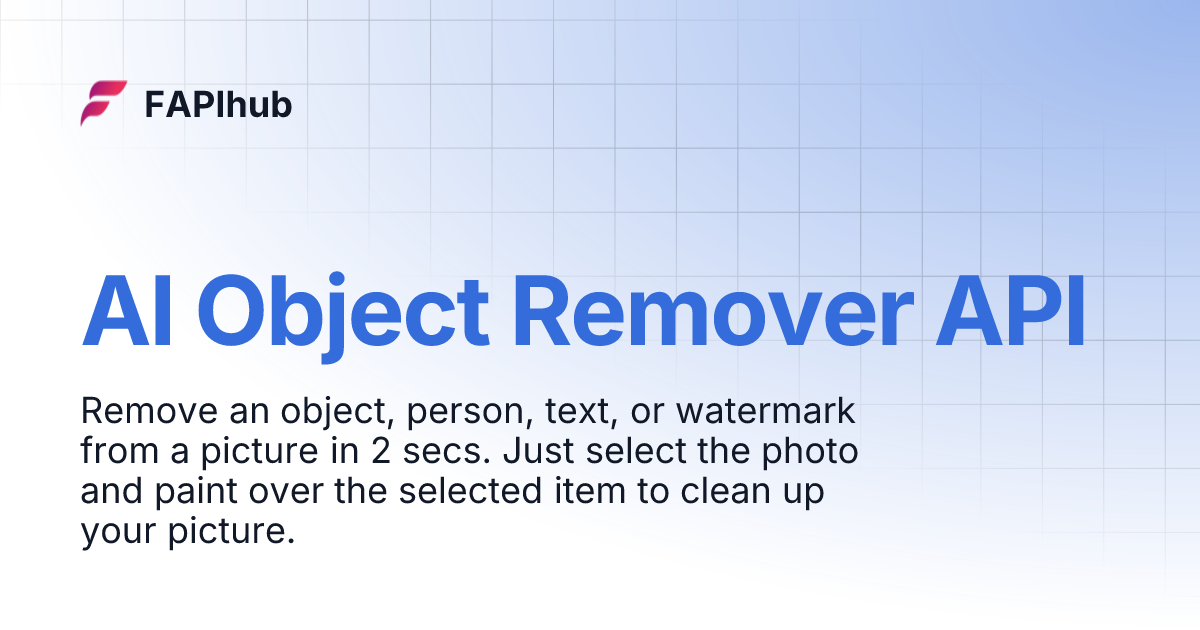 FAPIhub

AI Object Remover API

Remove an object, person, text, or watermark from a picture in 2 secs. Just select the photo and paint over the selected item to clean up your picture.